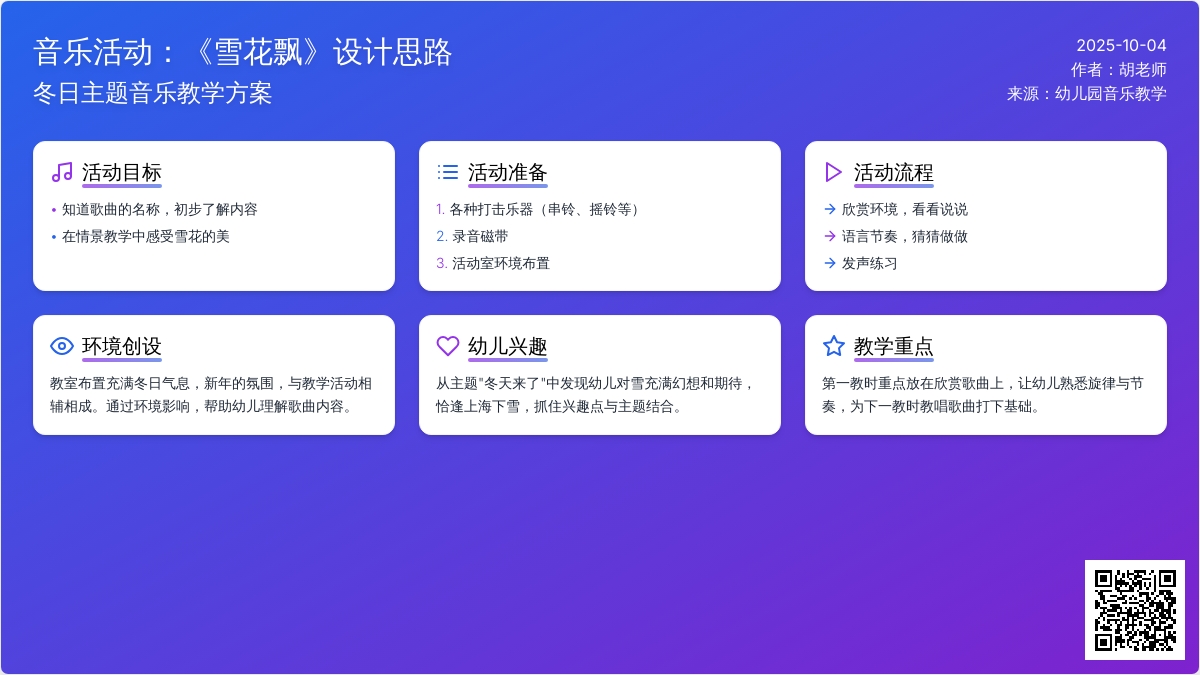 音乐活动：《雪花飘》设计思路
冬日主题音乐教学方案

2025-10-04
作者：胡老师
来源：幼儿园音乐教学

活动目标
• 知道歌曲的名称，初步了解内容
• 在情景教学中感受雪花的美

活动准备
1. 各种打击乐器（串铃、摇铃等）
2. 录音磁带
3. 活动室环境布置

活动流程
→ 欣赏环境，看看说说
→ 语言节奏，猜猜做做
→ 发声练习

环境创设
教室布置充满冬日气息，新年的氛围，与教学活动相辅相成。通过环境影响，帮助幼儿理解歌曲内容。

幼儿兴趣
从主题"冬天来了"中发现幼儿对雪充满幻想和期待，恰逢上海下雪，抓住兴趣点与主题结合。

教学重点
第一教时重点放在欣赏歌曲上，让幼儿熟悉旋律与节奏，为下一教时教唱歌曲打下基础。